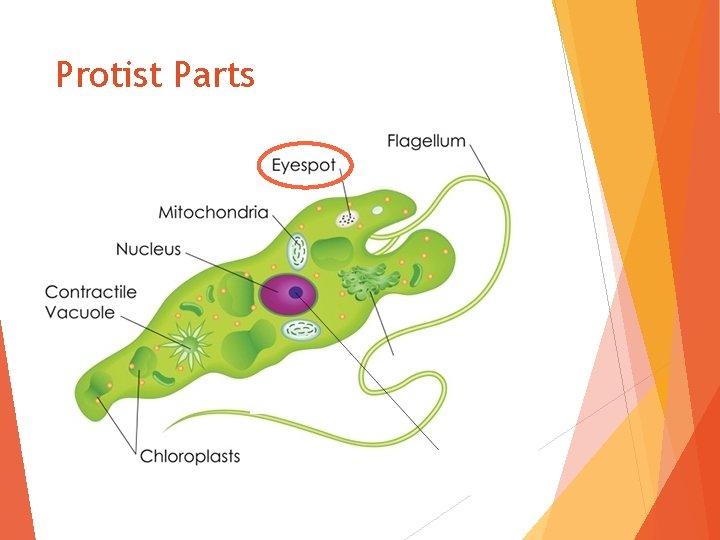 Protist Parts

Flagellum
Eyespot
Mitochondria
Nucleus
Contractile Vacuole
Chloroplasts